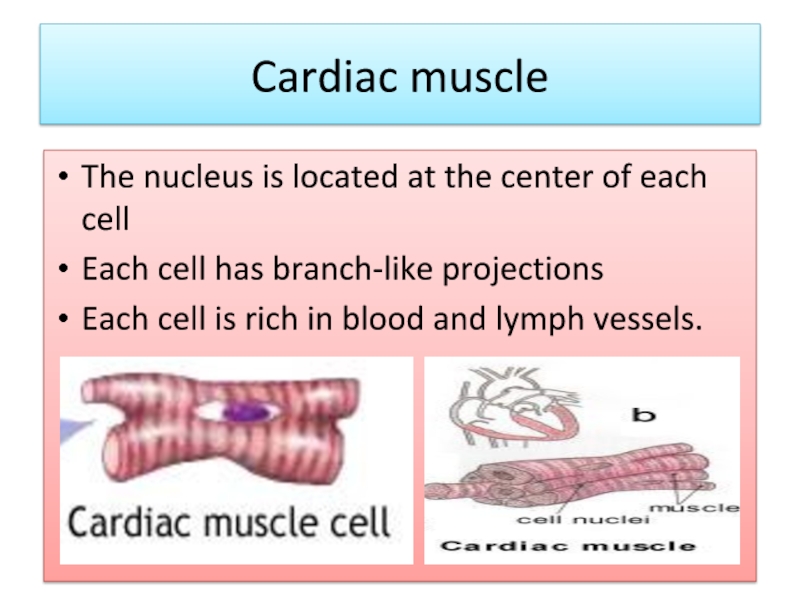 Cardiac muscle

• The nucleus is located at the center of each cell
• Each cell has branch-like projections
• Each cell is rich in blood and lymph vessels.

Cardiac muscle cell

b

cell nuclei

muscle

Cardiac muscle